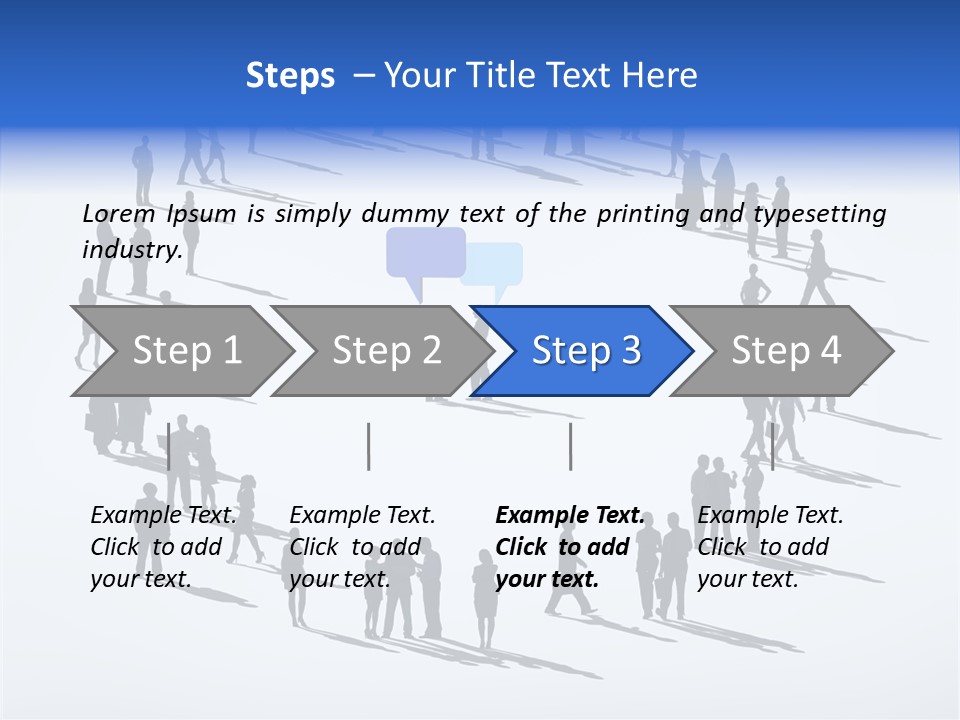 Steps – Your Title Text Here

Lorem Ipsum is simply dummy text of the printing and typesetting industry.

Step 1

Step 2

Step 3

Step 4

Example Text. Click to add your text.

Example Text. Click to add your text.

Example Text. Click to add your text.

Example Text. Click to add your text.